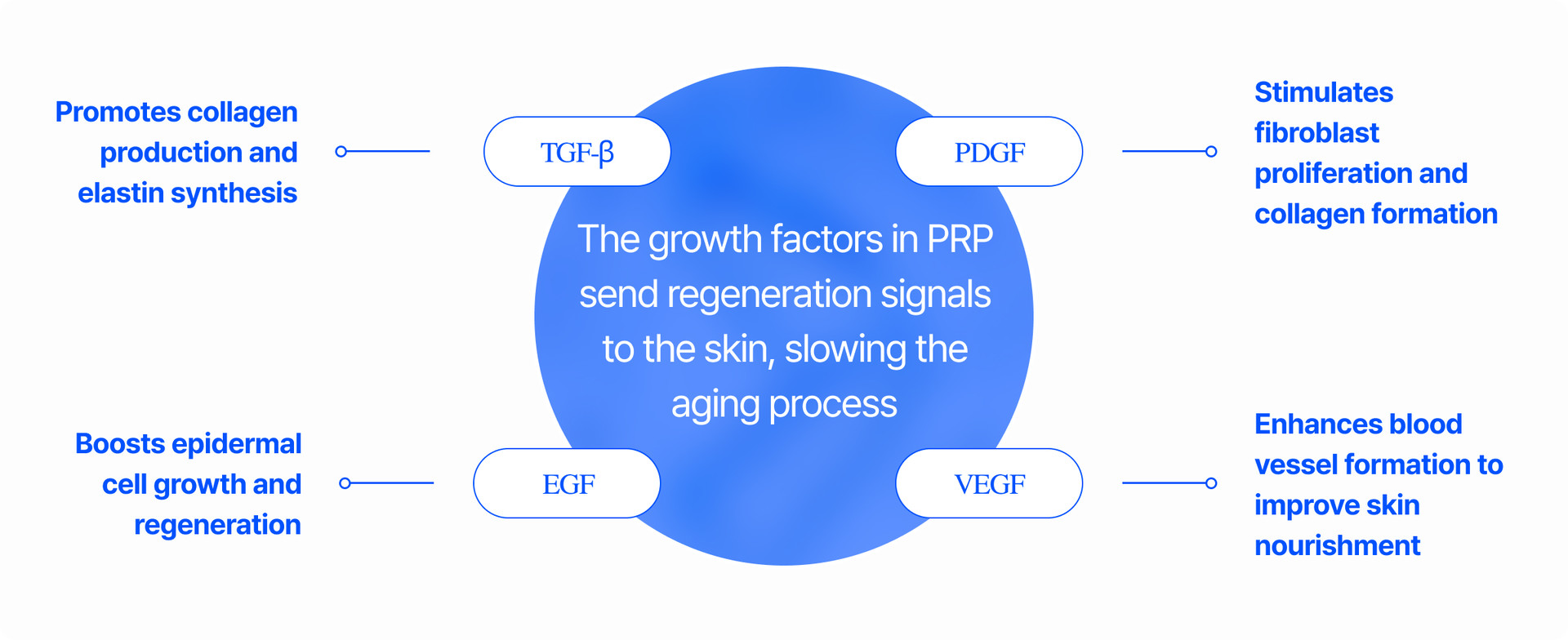 Promotes collagen production and elastin synthesis

TGF-β

PDGF

Stimulates fibroblast proliferation and collagen formation

The growth factors in PRP send regeneration signals to the skin, slowing the aging process

Boosts epidermal cell growth and regeneration

EGF

VEGF

Enhances blood vessel formation to improve skin nourishment